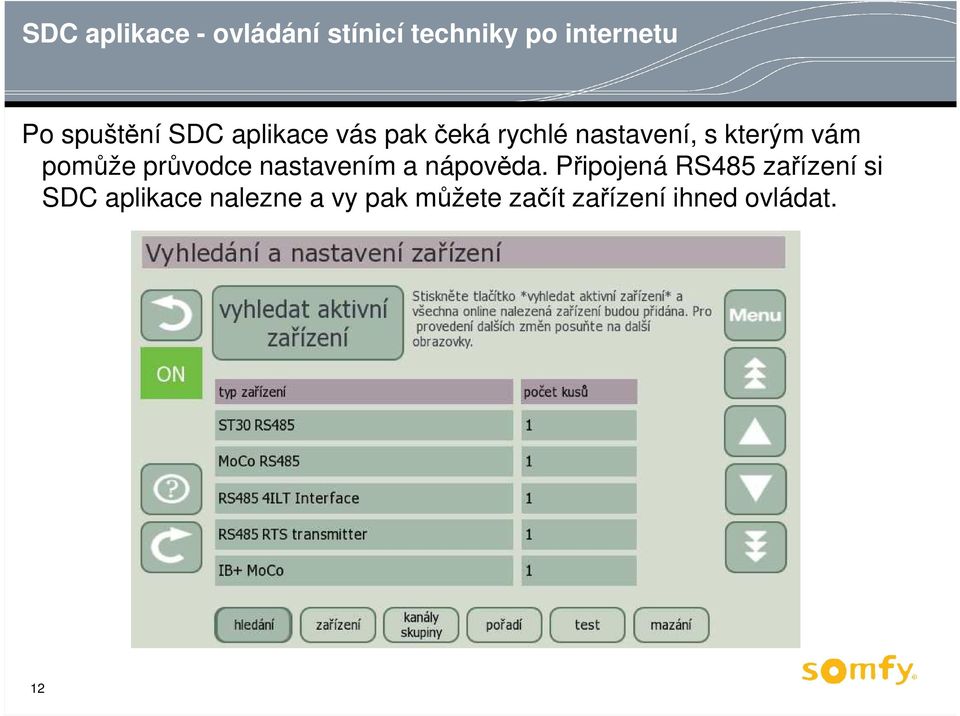 SDC aplikace - ovládání stínicí techniky po internetu

Po spuštění SDC aplikace vás pak čeká rychlé nastavení, s kterým vám pomůže průvodce nastavením a nápověda. Připojená RS485 zařízení si SDC aplikace nalezne a vy pak můžete začít zařízení ihned ovládat.

Vyhledání a nastavení zařízení

vyhledat aktivní zařízení

Stiskněte tlačítko *vyhledat aktivní zařízení* a všechna online nalezená zařízení budou přidána. Pro provedení dalších změn posuňte na další obrazovky.

Menu

ON

| typ zařízení | počet kusů |
|---|---|
| ST30 RS485 | 1 |
| MoCo RS485 | 1 |
| RS485 4ILT Interface | 1 |
| RS485 RTS transmitter | 1 |
| IB+ MoCo | 1 |

hledání zařízení kanály skupiny pořadí test mazání

12

somfy.